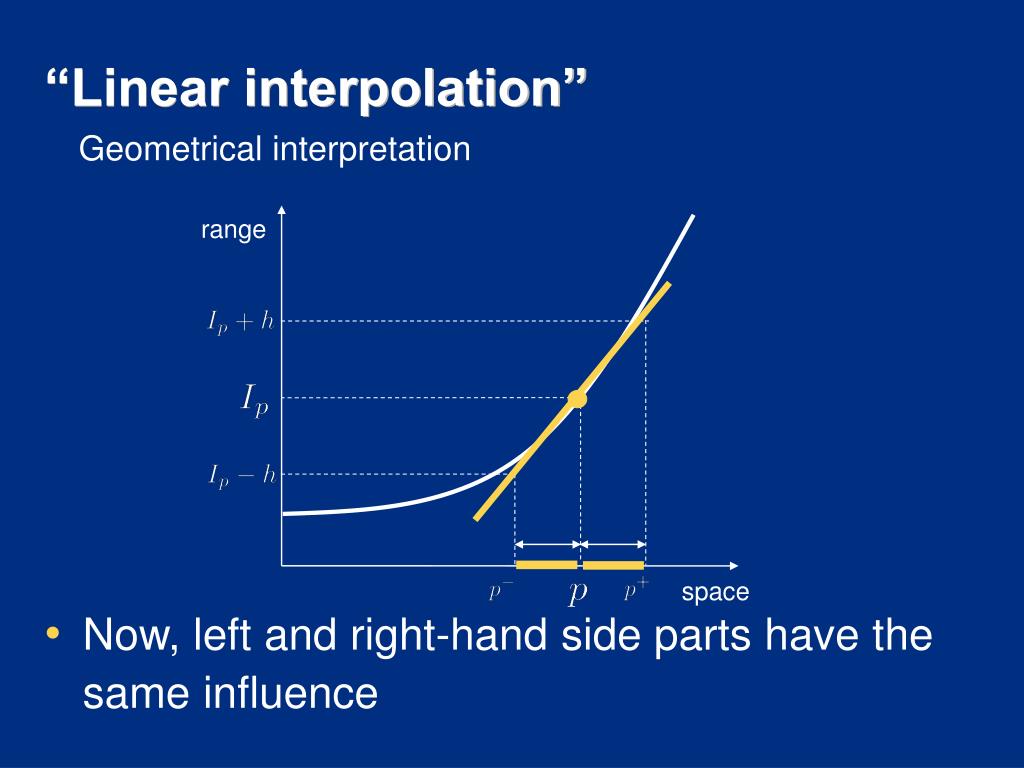 “Linear interpolation”

Geometrical interpretation

range

$I_p + h$

$I_p$

$I_p - h$

$p^-$ $p$ $p^+$ space

• Now, left and right-hand side parts have the same influence